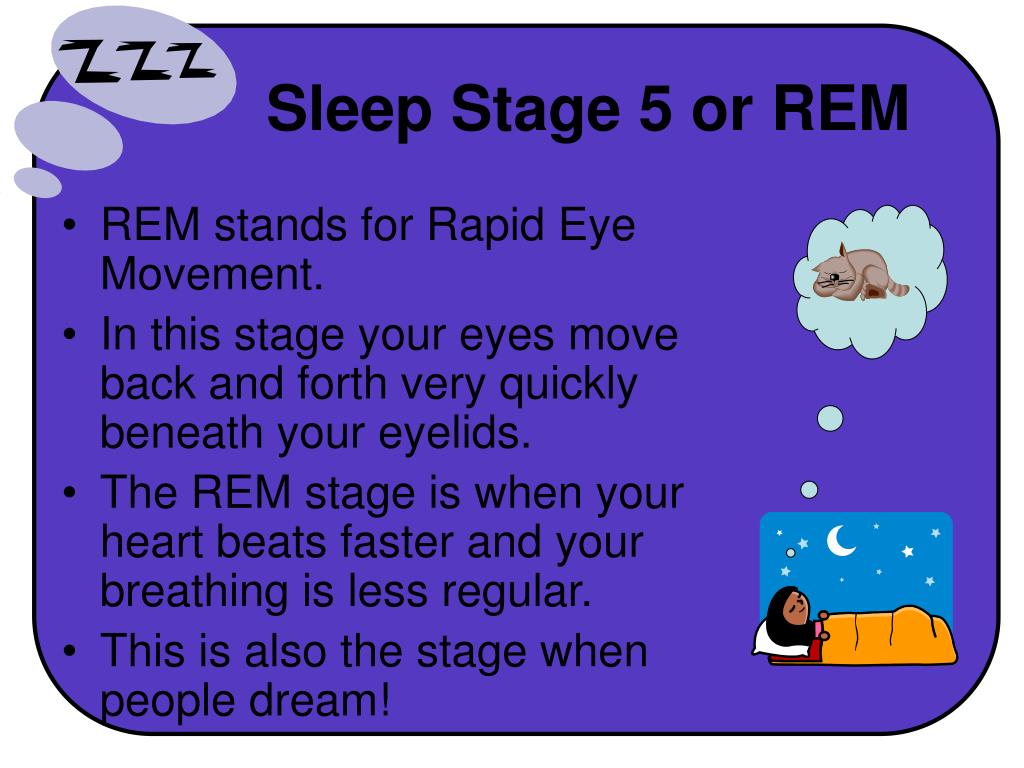 ZZZ

Sleep Stage 5 or REM

• REM stands for Rapid Eye Movement.
• In this stage your eyes move back and forth very quickly beneath your eyelids.
• The REM stage is when your heart beats faster and your breathing is less regular.
• This is also the stage when people dream!